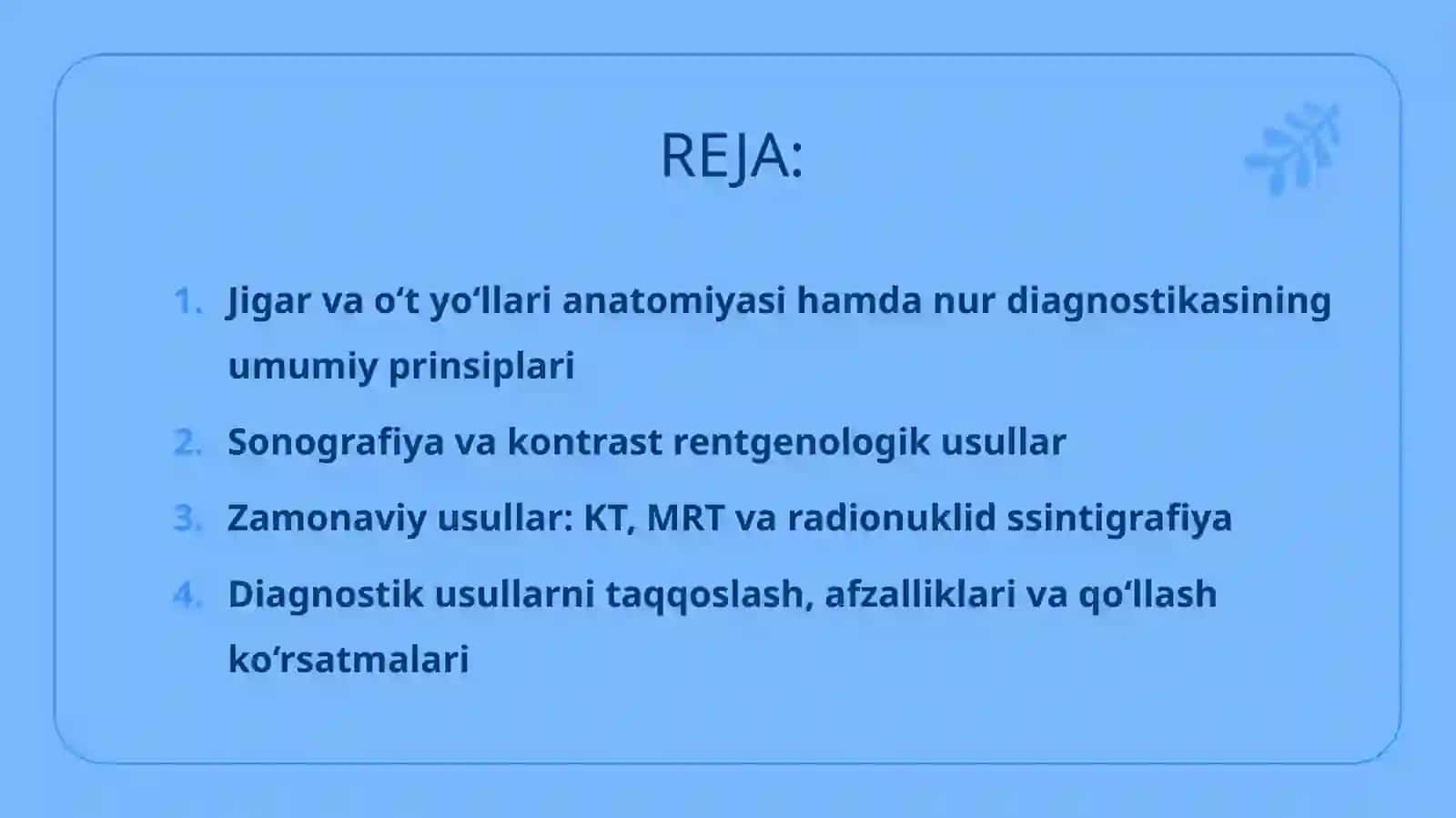 REJA:

1. Jigar va o‘t yo‘llari anatomiyasi hamda nur diagnostikasining umumiy prinsiplari
2. Sonografiya va kontrast rentgenologik usullar
3. Zamonaviy usullar: KT, MRT va radionuklid ssintigrafiya
4. Diagnostik usullarni taqqoslash, afzalliklari va qo‘llash ko‘rsatmalari